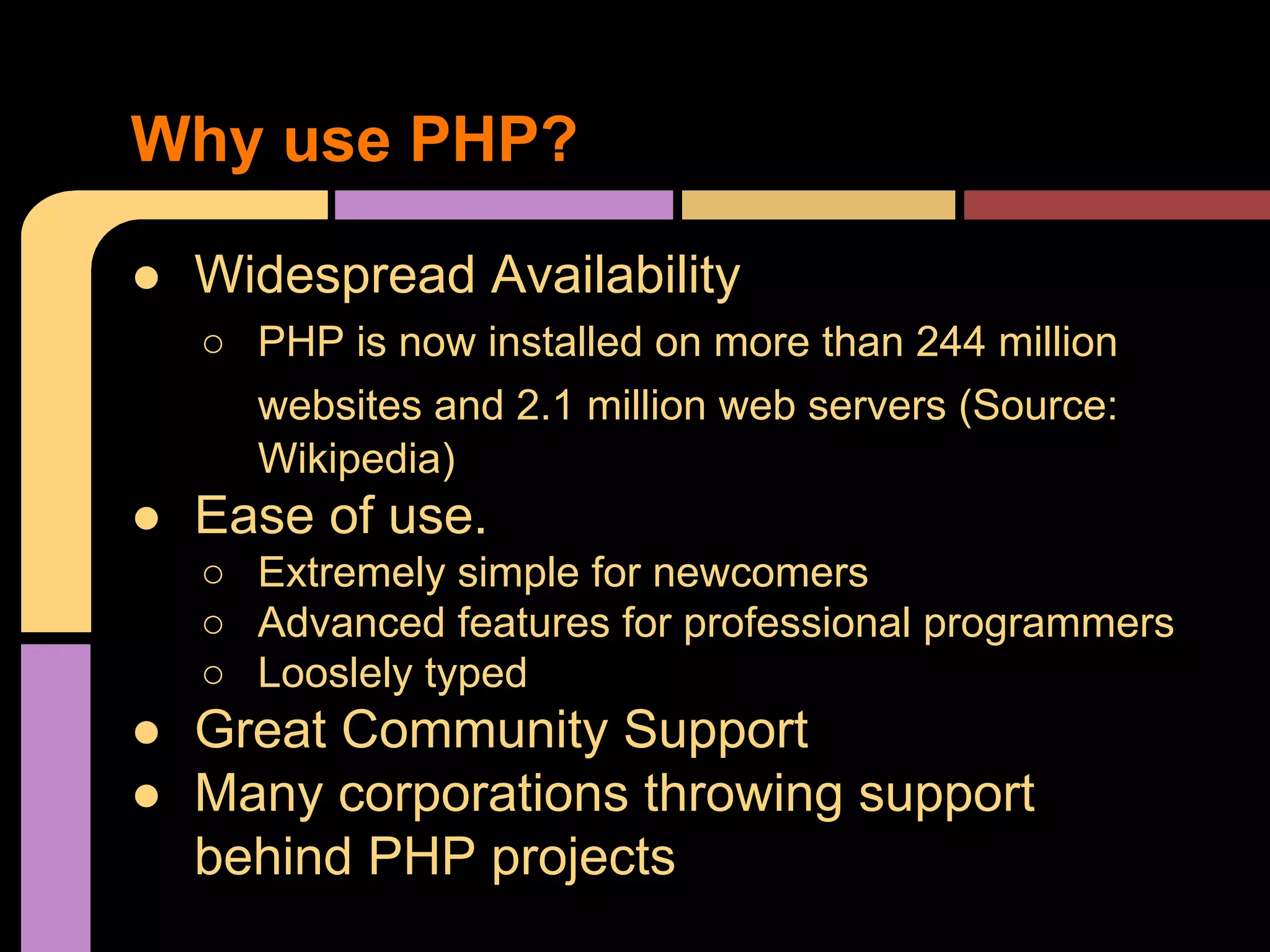 Why use PHP?

● Widespread Availability
 ○ PHP is now installed on more than 244 million websites and 2.1 million web servers (Source: Wikipedia)
● Ease of use.
 ○ Extremely simple for newcomers
 ○ Advanced features for professional programmers
 ○ Looslely typed
● Great Community Support
● Many corporations throwing support behind PHP projects